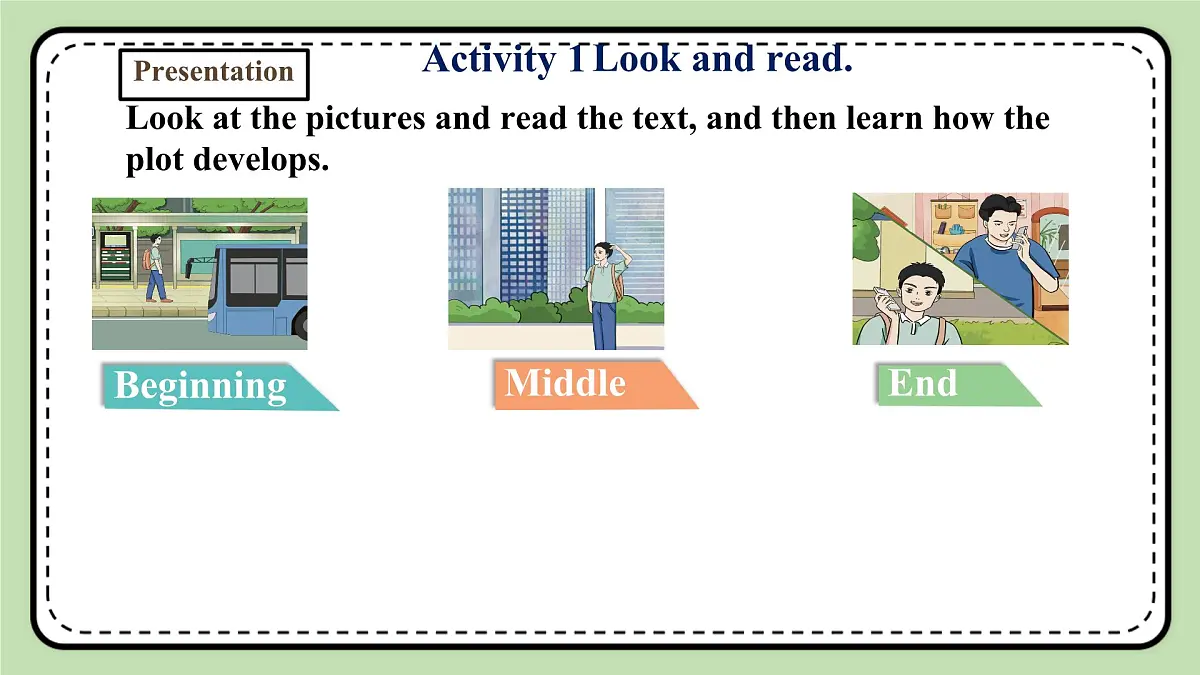 Presentation

Activity 1 Look and read.

Look at the pictures and read the text, and then learn how the plot develops.

Beginning

Middle

End